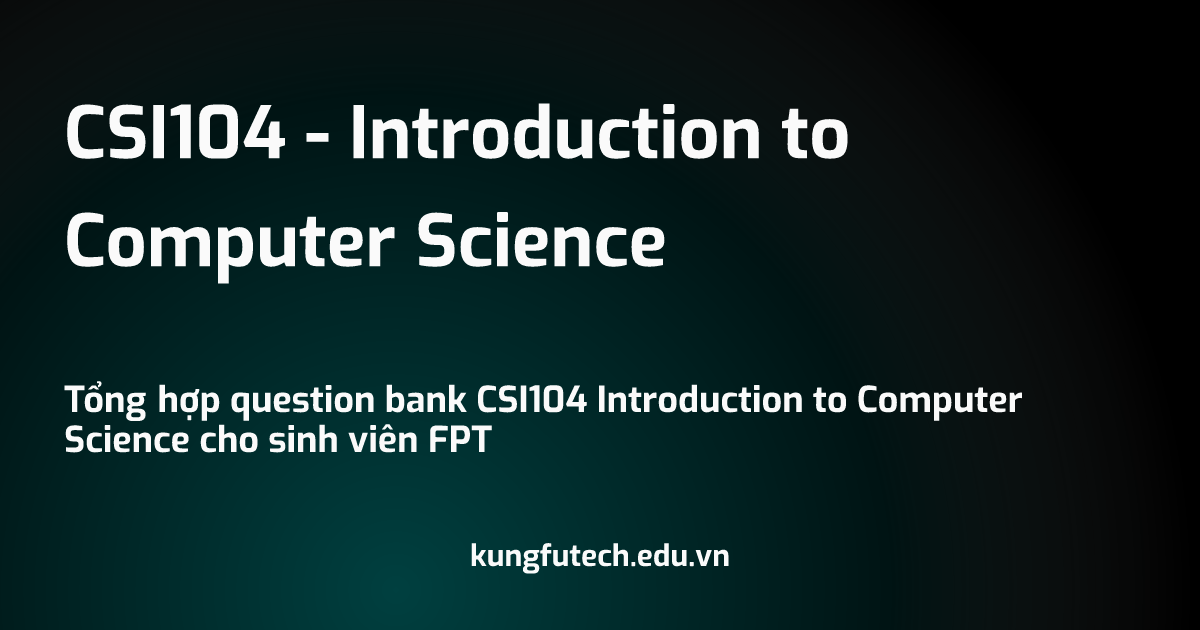 CSI104 - Introduction to Computer Science

Tổng hợp question bank CSI104 Introduction to Computer Science cho sinh viên FPT

kungfutech.edu.vn